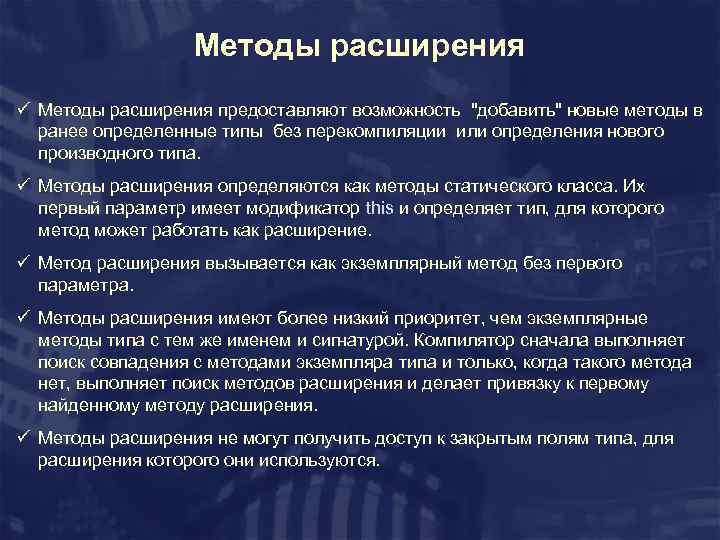 Методы расширения

✓ Методы расширения предоставляют возможность "добавить" новые методы в ранее определенные типы без перекомпиляции или определения нового производного типа.

✓ Методы расширения определяются как методы статического класса. Их первый параметр имеет модификатор this и определяет тип, для которого метод может работать как расширение.

✓ Метод расширения вызывается как экземплярный метод без первого параметра.

✓ Методы расширения имеют более низкий приоритет, чем экземплярные методы типа с тем же именем и сигнатурой. Компилятор сначала выполняет поиск совпадения с методами экземпляра типа и только, когда такого метода нет, выполняет поиск методов расширения и делает привязку к первому найденному методу расширения.

✓ Методы расширения не могут получить доступ к закрытым полям типа, для расширения которого они используются.